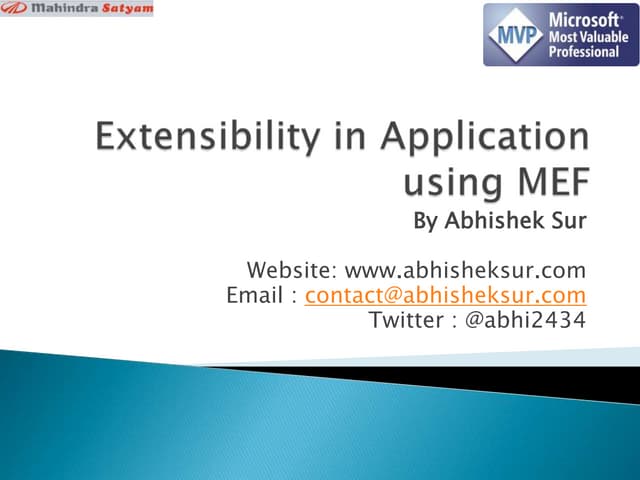 Mahindra Satyam

MVP Microsoft® Most Valuable Professional

Extensibility in Application using MEF
By Abhishek Sur

Website: www.abhisheksur.com
Email : contact@abhisheksur.com
Twitter : @abhi2434